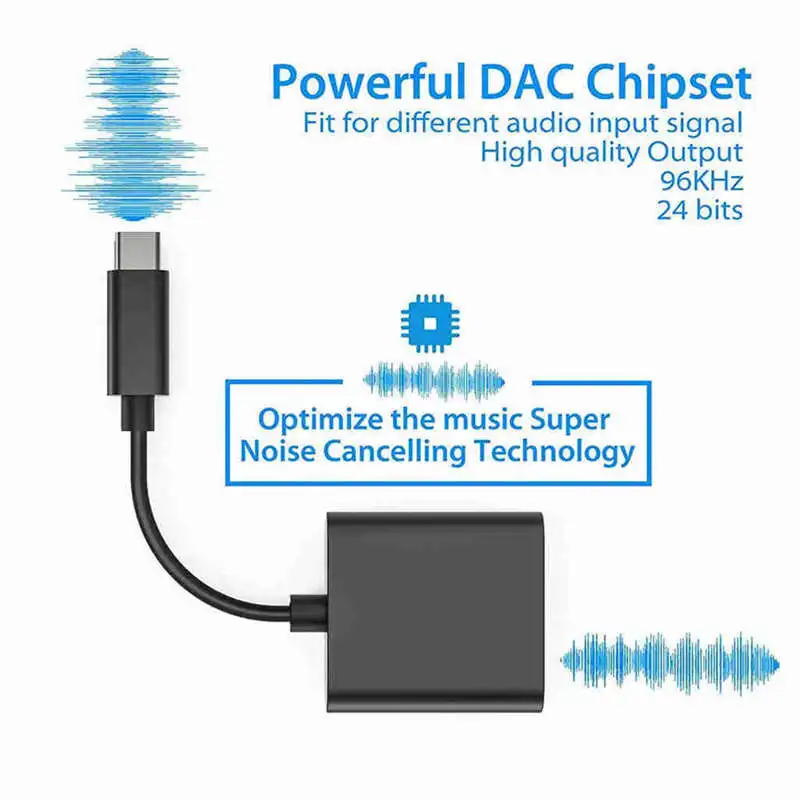 Powerful DAC Chipset
Fit for different audio input signal
High quality Output
96KHz
24 bits

Optimize the music Super Noise Cancelling Technology